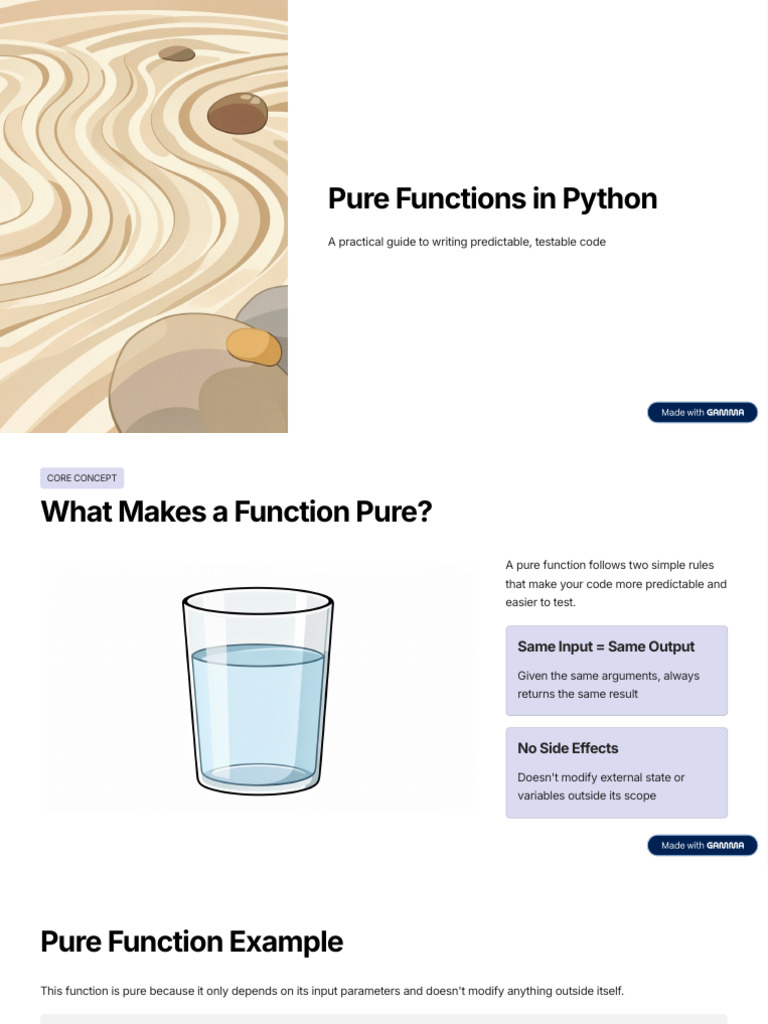 Pure Functions in Python

A practical guide to writing predictable, testable code

Made with GAMMA

CORE CONCEPT

What Makes a Function Pure?

A pure function follows two simple rules that make your code more predictable and easier to test.

Same Input = Same Output

Given the same arguments, always returns the same result

No Side Effects

Doesn't modify external state or variables outside its scope

Made with GAMMA

Pure Function Example

This function is pure because it only depends on its input parameters and doesn't modify anything outside itself.